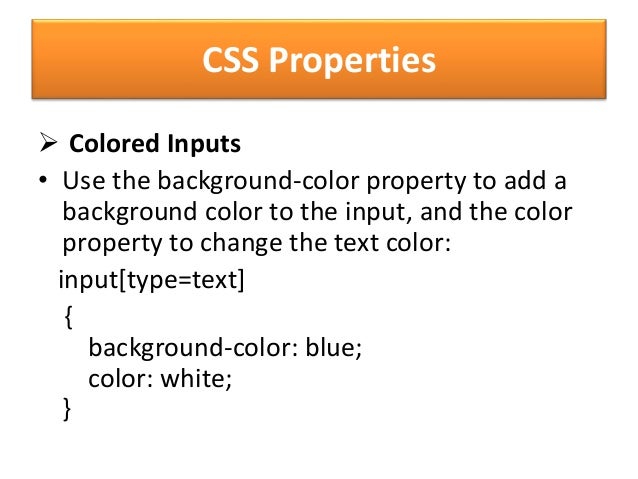 CSS Properties

➢ Colored Inputs

• Use the background-color property to add a background color to the input, and the color property to change the text color:

input[type=text]
{
background-color: blue;
color: white;
}